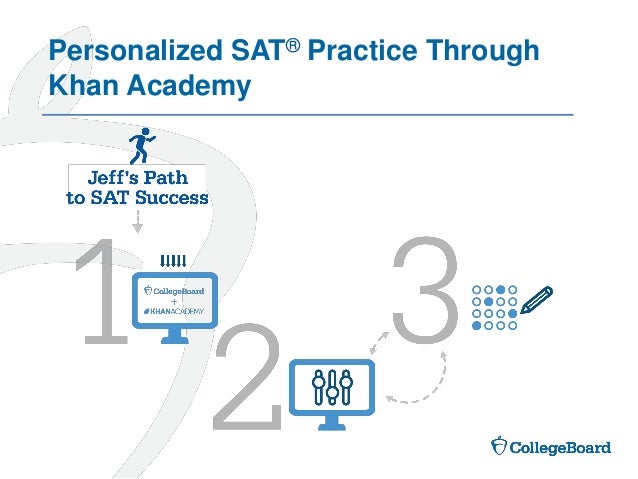 Personalized SAT® Practice Through Khan Academy

Jeff's Path to SAT Success

1

CollegeBoard
+
KHANACADEMY

2

3

CollegeBoard